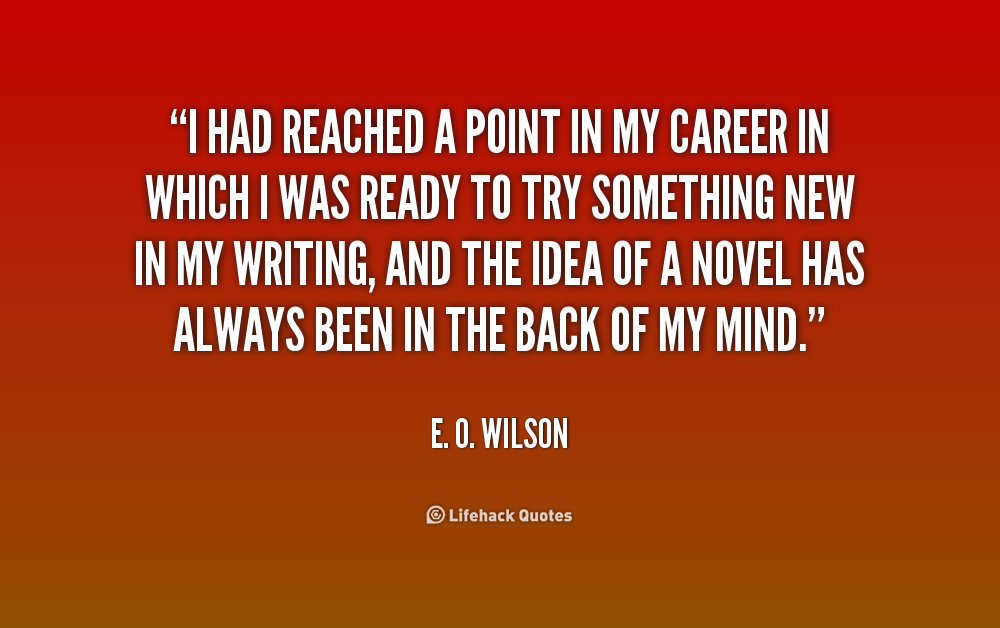 “I HAD REACHED A POINT IN MY CAREER IN WHICH I WAS READY TO TRY SOMETHING NEW IN MY WRITING, AND THE IDEA OF A NOVEL HAS ALWAYS BEEN IN THE BACK OF MY MIND.”

E. O. WILSON

Lifehack Quotes